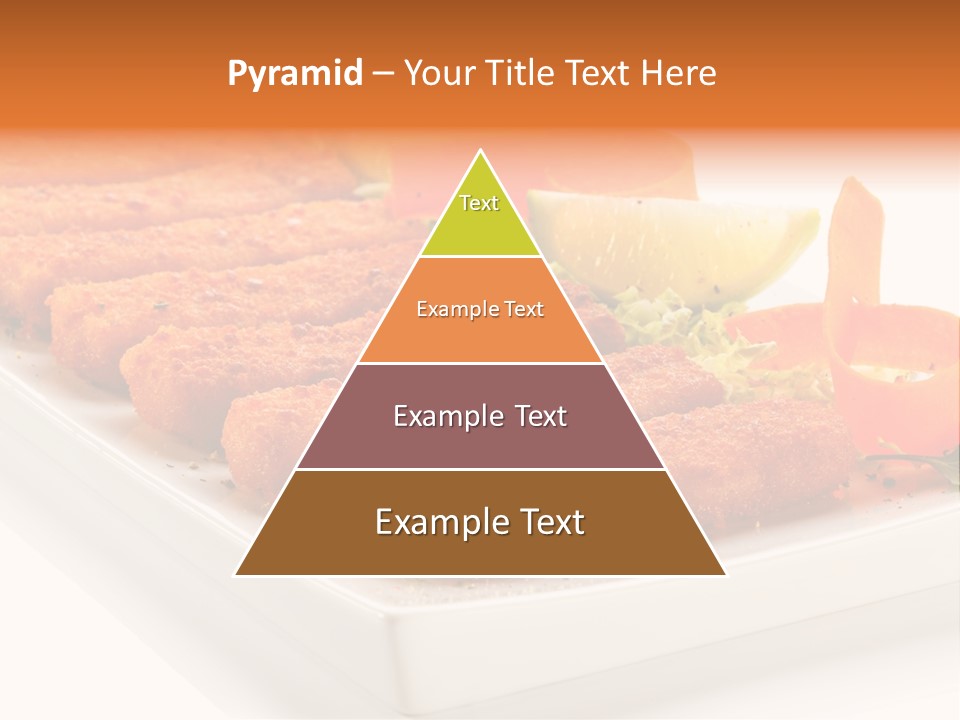 Pyramid – Your Title Text Here

Text

Example Text

Example Text

Example Text